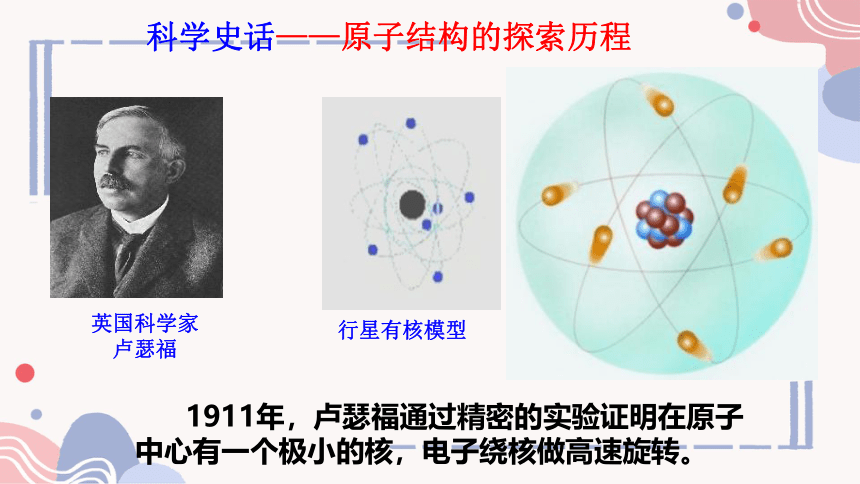 科学史话——原子结构的探索历程

英国科学家
卢瑟福

行星有核模型

1911年，卢瑟福通过精密的实验证明在原子中心有一个极小的核，电子绕核做高速旋转。